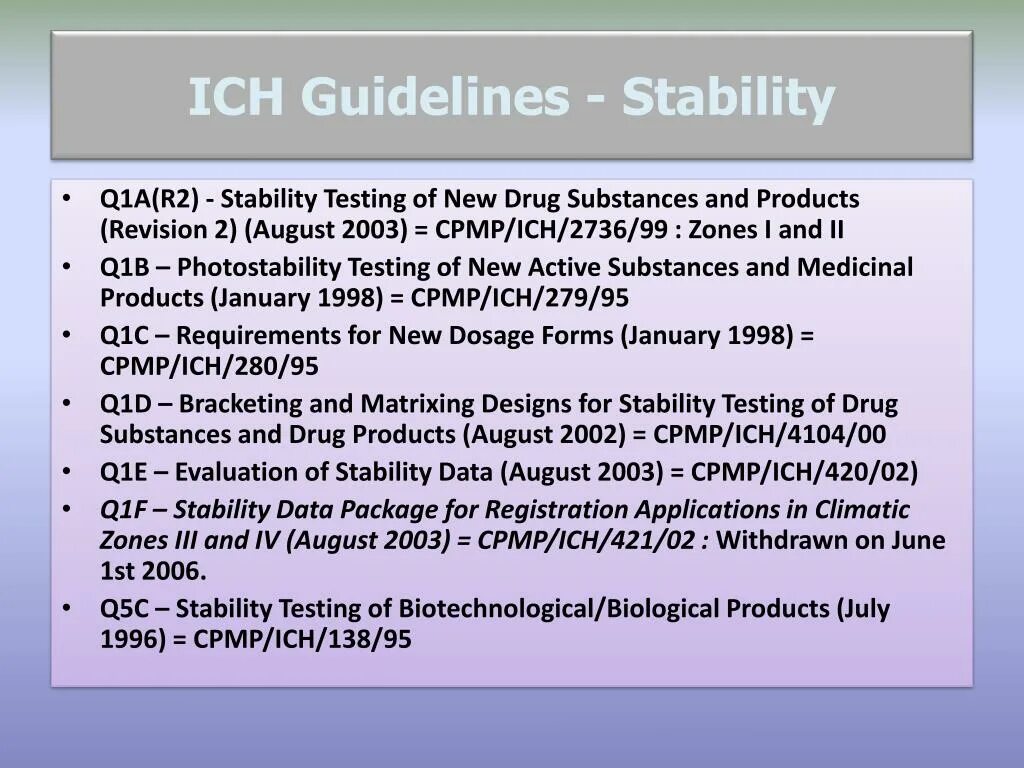 ICH Guidelines - Stability

• Q1A(R2) - Stability Testing of New Drug Substances and Products (Revision 2) (August 2003) = CPMP/ICH/2736/99 : Zones I and II
• Q1B – Photostability Testing of New Active Substances and Medicinal Products (January 1998) = CPMP/ICH/279/95
• Q1C – Requirements for New Dosage Forms (January 1998) = CPMP/ICH/280/95
• Q1D – Bracketing and Matrixing Designs for Stability Testing of Drug Substances and Drug Products (August 2002) = CPMP/ICH/4104/00
• Q1E – Evaluation of Stability Data (August 2003) = CPMP/ICH/420/02)
• Q1F – Stability Data Package for Registration Applications in Climatic Zones III and IV (August 2003) = CPMP/ICH/421/02 : Withdrawn on June 1st 2006.
• Q5C – Stability Testing of Biotechnological/Biological Products (July 1996) = CPMP/ICH/138/95